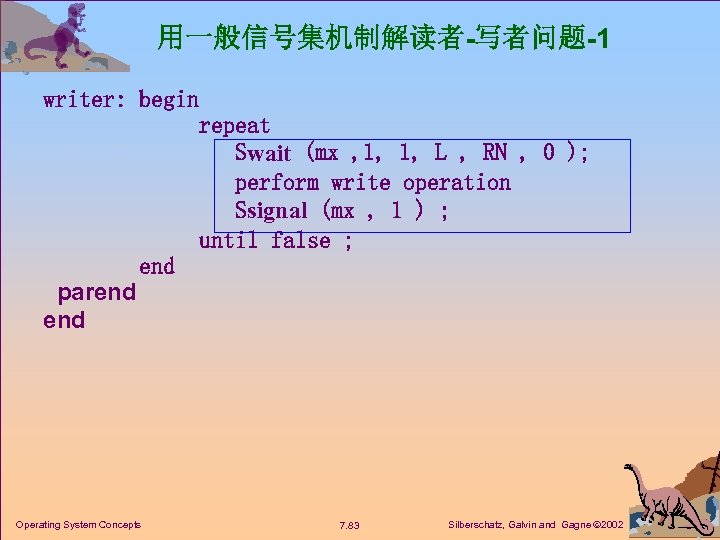 用一般信号集机制解读者-写者问题-1

writer: begin
repeat
Swait (mx ,1, 1, L , RN , 0 );
perform write operation
Ssignal (mx , 1 ) ;
until false ;
end
parend
end

Operating System Concepts

7.83

Silberschatz, Galvin and Gagne ©2002